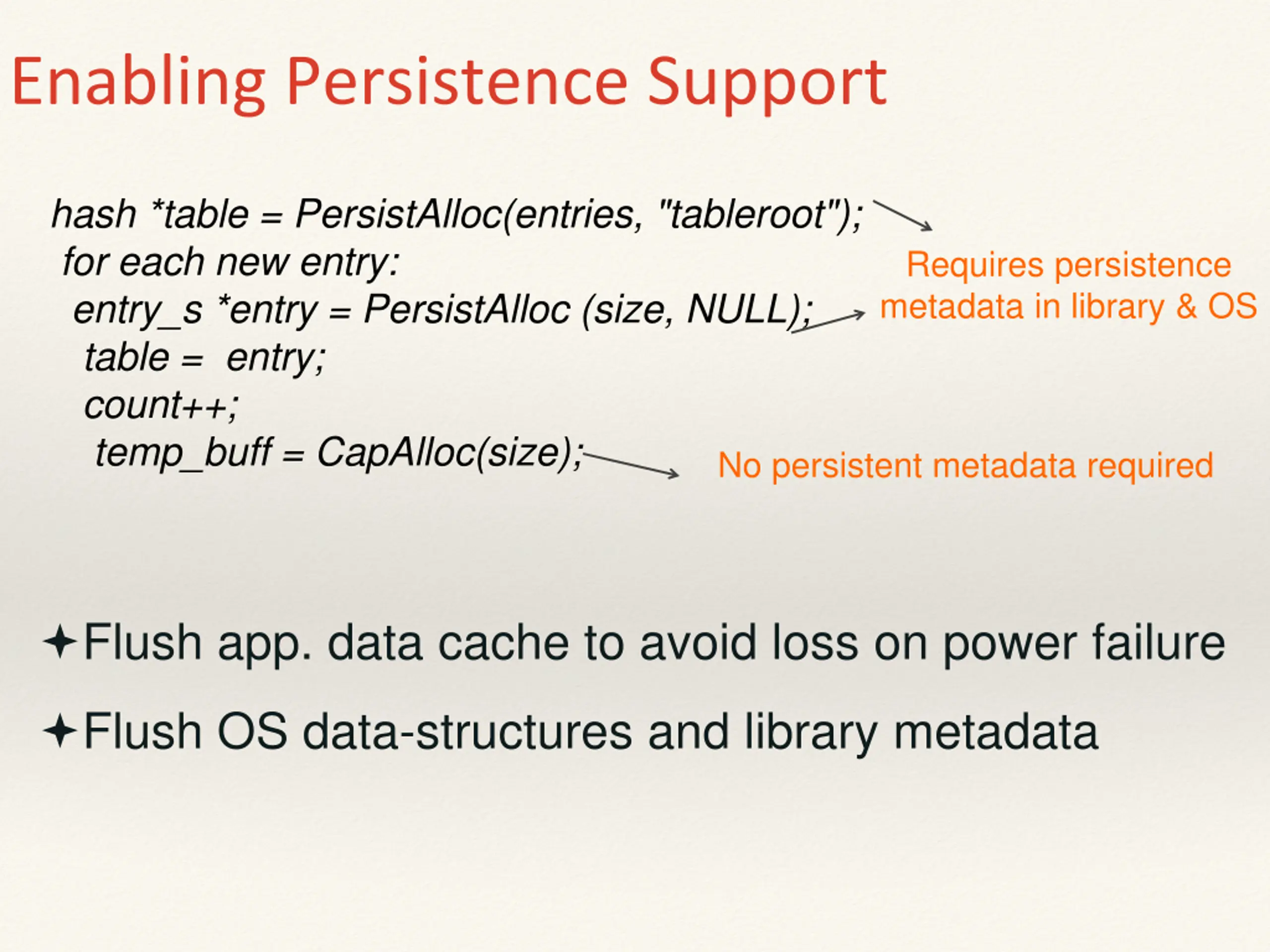 Enabling Persistence Support

hash *table = PersistAlloc(entries, "tableroot");
for each new entry:
entry_s *entry = PersistAlloc (size, NULL);
table = entry;
count++;
temp_buff = CapAlloc(size);

Requires persistence metadata in library & OS

No persistent metadata required

✦Flush app. data cache to avoid loss on power failure

✦Flush OS data-structures and library metadata